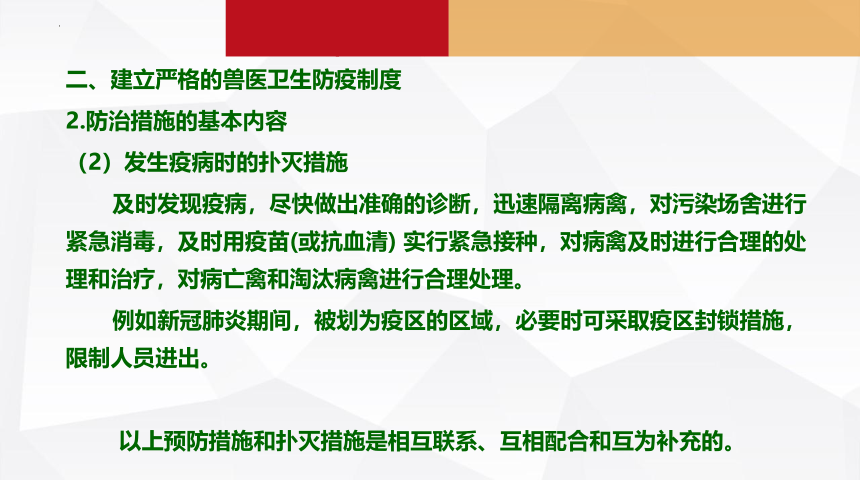 二、建立严格的兽医卫生防疫制度

2.防治措施的基本内容

（2）发生疫病时的扑灭措施

及时发现疫病，尽快做出准确的诊断，迅速隔离病禽，对污染场舍进行紧急消毒，及时用疫苗(或抗血清) 实行紧急接种，对病禽及时进行合理的处理和治疗，对病亡禽和淘汰病禽进行合理处理。

例如新冠肺炎期间，被划为疫区的区域，必要时可采取疫区封锁措施，限制人员进出。

以上预防措施和扑灭措施是相互联系、互相配合和互为补充的。